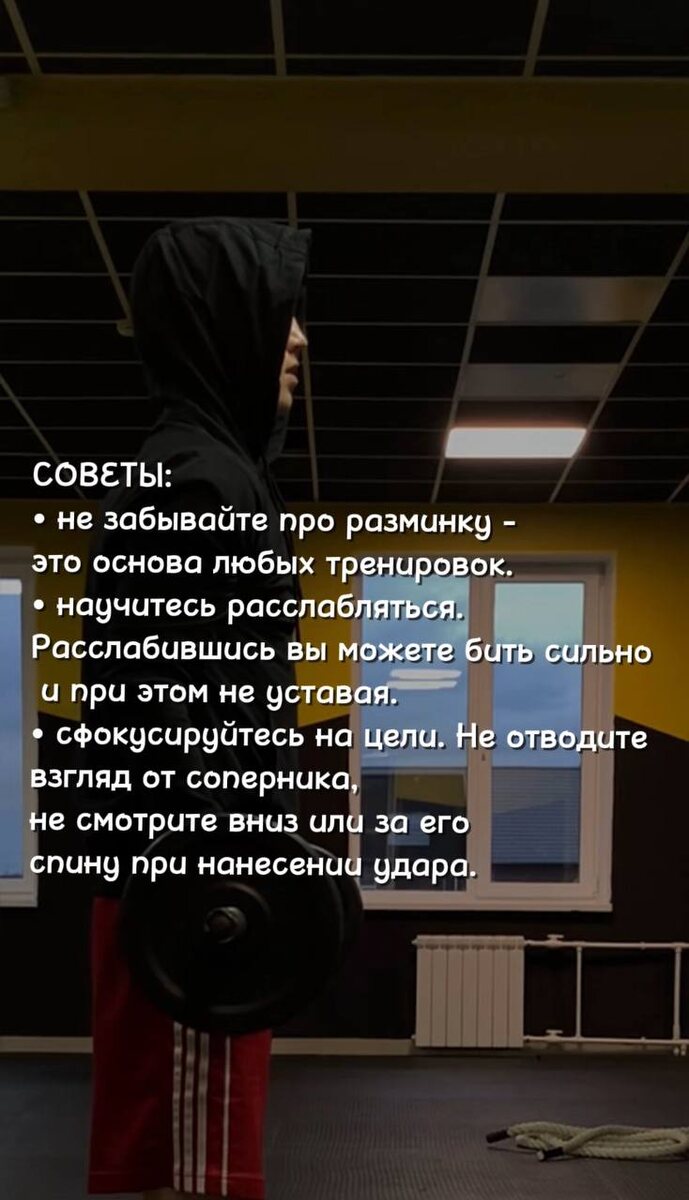 СОВЕТЫ:
• не забывайте про разминку - это основа любых тренировок.
• научитесь расслабляться. Расслабившись вы можете бить сильно и при этом не уставая.
• сфокусируйтесь на цели. Не отводите взгляд от соперника, не смотрите вниз или за его спину при нанесении удара.